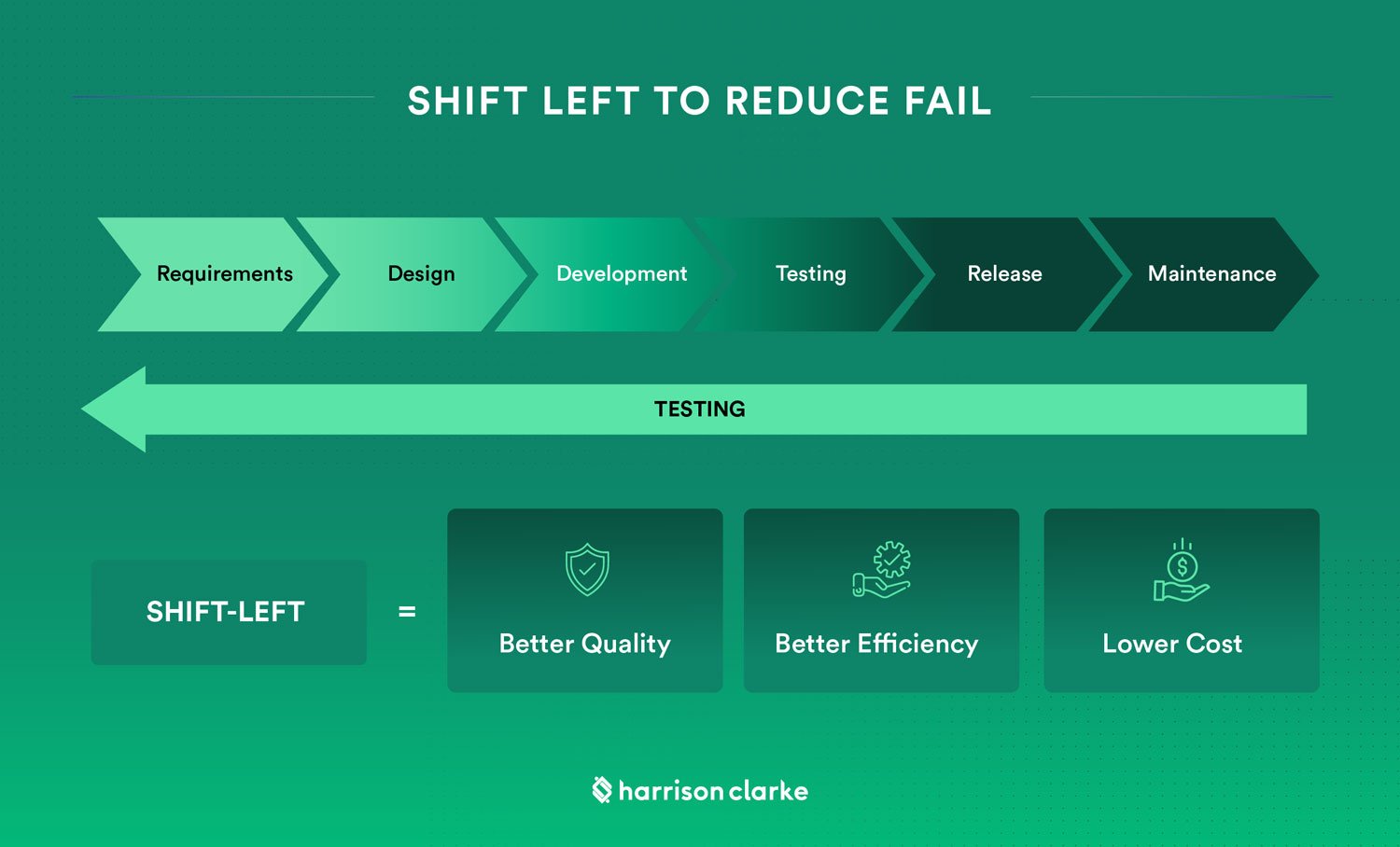 SHIFT LEFT TO REDUCE FAIL

Requirements
Design
Development
Testing
Release
Maintenance

TESTING

SHIFT-LEFT
=
Better Quality
Better Efficiency
Lower Cost

harrison clarke